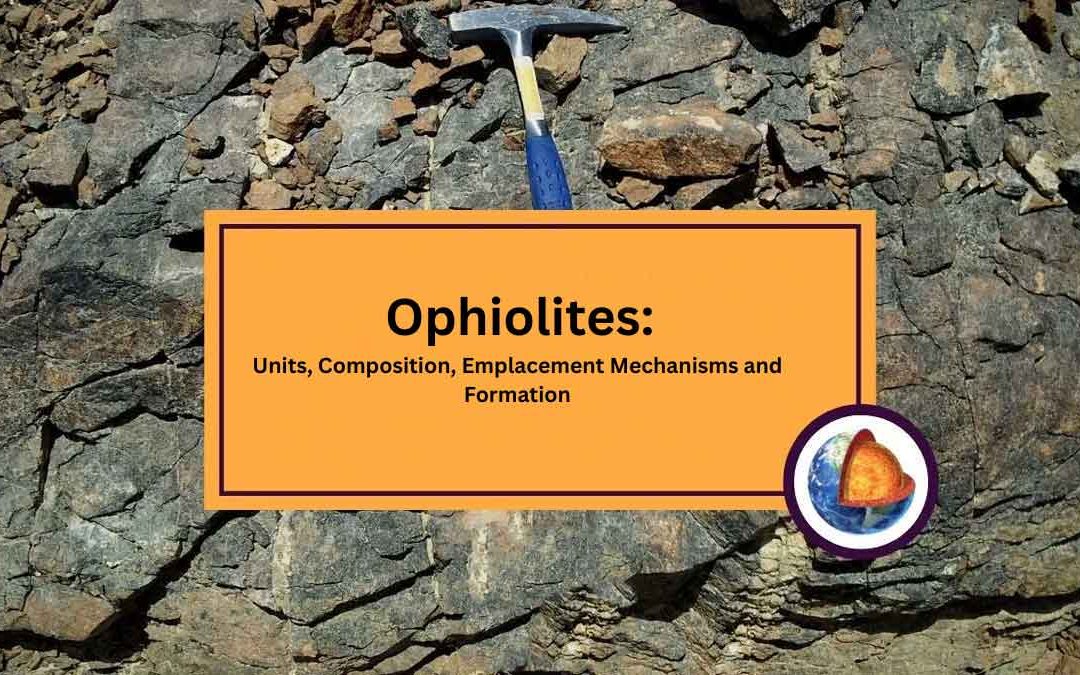 Ophiolites:

Units, Composition, Emplacement Mechanisms and Formation